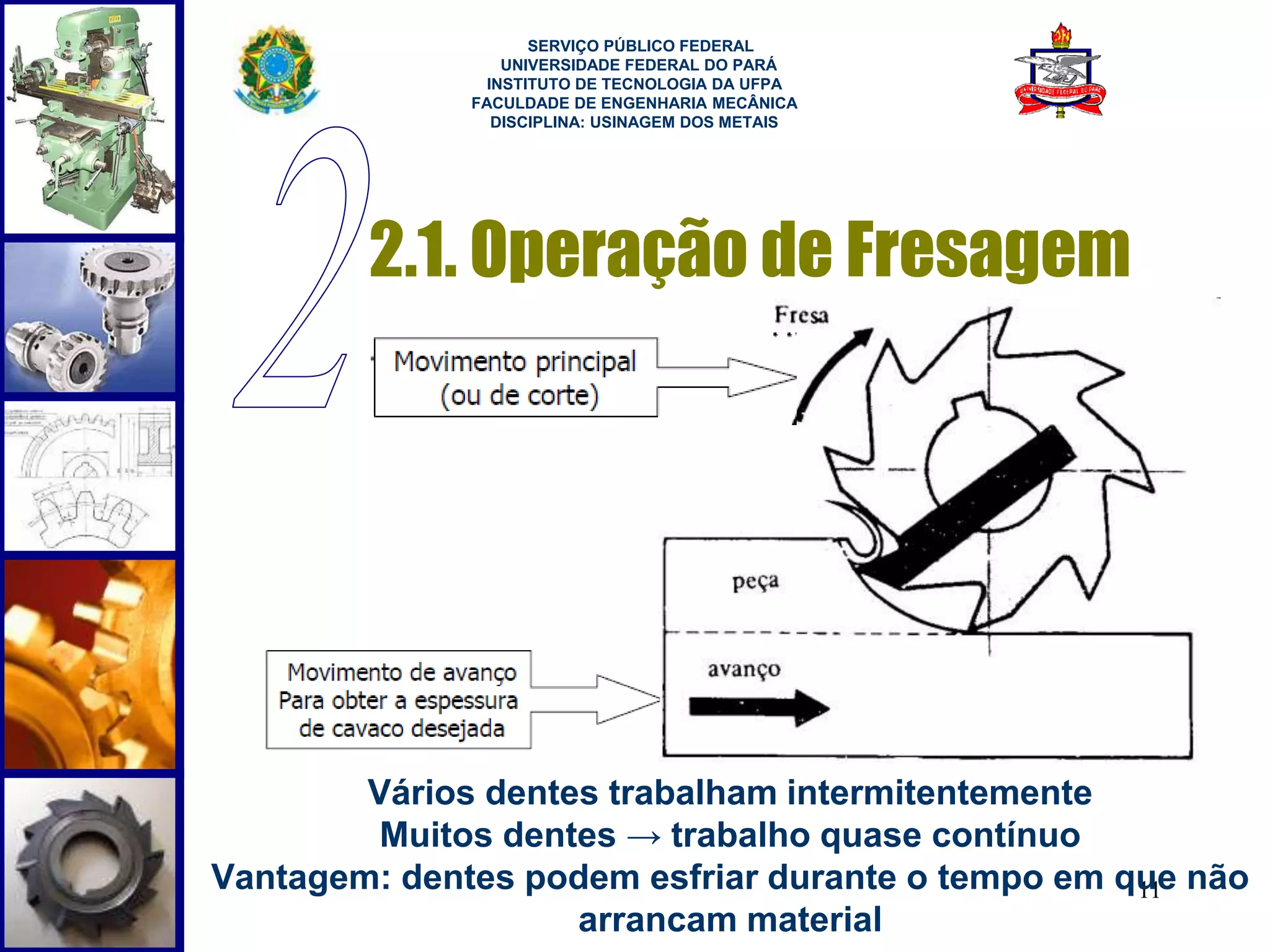 SERVIÇO PÚBLICO FEDERAL
UNIVERSIDADE FEDERAL DO PARÁ
INSTITUTO DE TECNOLOGIA DA UFPA
FACULDADE DE ENGENHARIA MECÂNICA
DISCIPLINA: USINAGEM DOS METAIS

UNIVERSIDADE FEDERAL DO PARÁ

2

2.1. Operação de Fresagem

Fresa

Movimento principal (ou de corte)

peça

avanço

Movimento de avanço Para obter a espessura de cavaco desejada

Vários dentes trabalham intermitentemente
Muitos dentes → trabalho quase contínuo
Vantagem: dentes podem esfriar durante o tempo em que não arrancam material

11